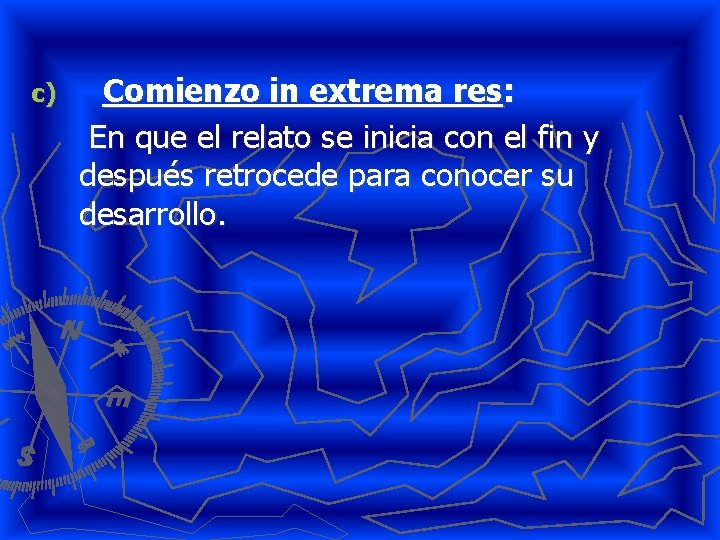 c) Comienzo in extrema res:

En que el relato se inicia con el fin y después retrocede para conocer su desarrollo.